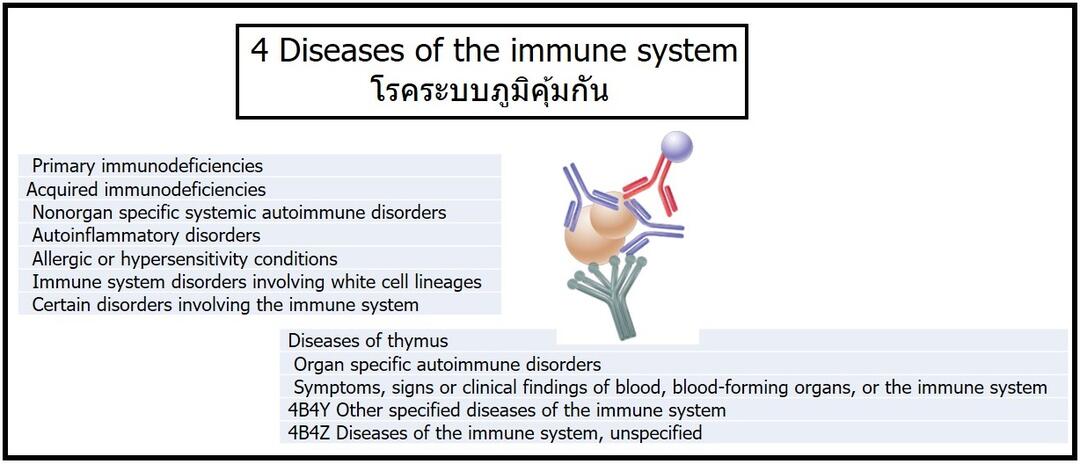 4 Diseases of the immune system
โรคระบบภูมิคุ้มกัน

Primary immunodeficiencies
Acquired immunodeficiencies
Nonorgan specific systemic autoimmune disorders
Autoinflammatory disorders
Allergic or hypersensitivity conditions
Immune system disorders involving white cell lineages
Certain disorders involving the immune system

Diseases of thymus
Organ specific autoimmune disorders
Symptoms, signs or clinical findings of blood, blood-forming organs, or the immune system
4B4Y Other specified diseases of the immune system
4B4Z Diseases of the immune system, unspecified